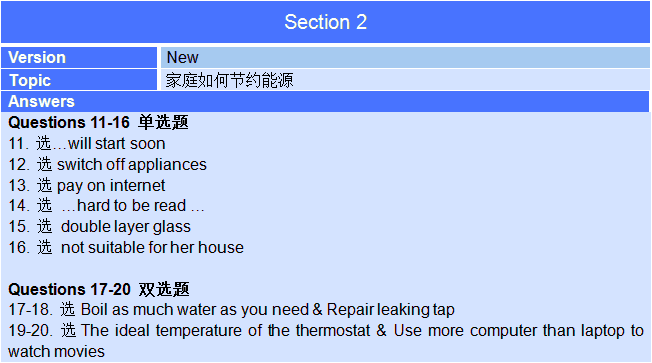 Section 2

| Version | New |
|---|---|
| Topic | 家庭如何节约能源 |

Answers

Questions 11-16 单选题
11. 选…will start soon
12. 选 switch off appliances
13. 选 pay on internet
14. 选 …hard to be read …
15. 选 double layer glass
16. 选 not suitable for her house

Questions 17-20 双选题
17-18. 选 Boil as much water as you need & Repair leaking tap
19-20. 选 The ideal temperature of the thermostat & Use more computer than laptop to watch movies